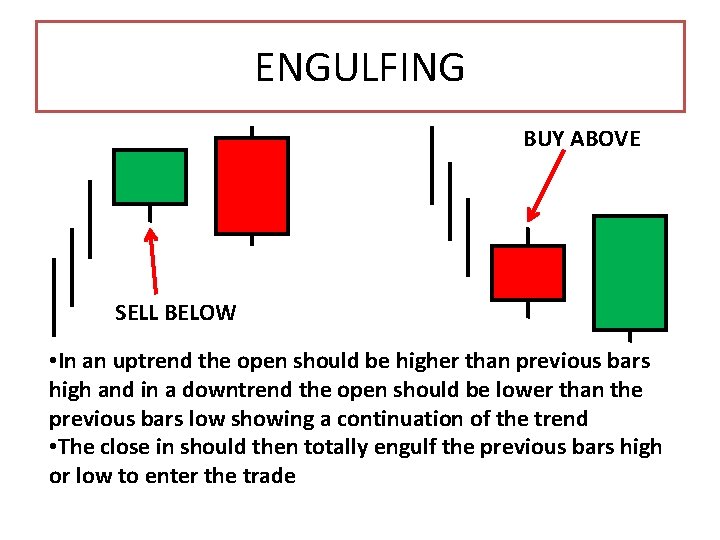 ENGULFING

BUY ABOVE

SELL BELOW

•In an uptrend the open should be higher than previous bars high and in a downtrend the open should be lower than the previous bars low showing a continuation of the trend
•The close in should then totally engulf the previous bars high or low to enter the trade